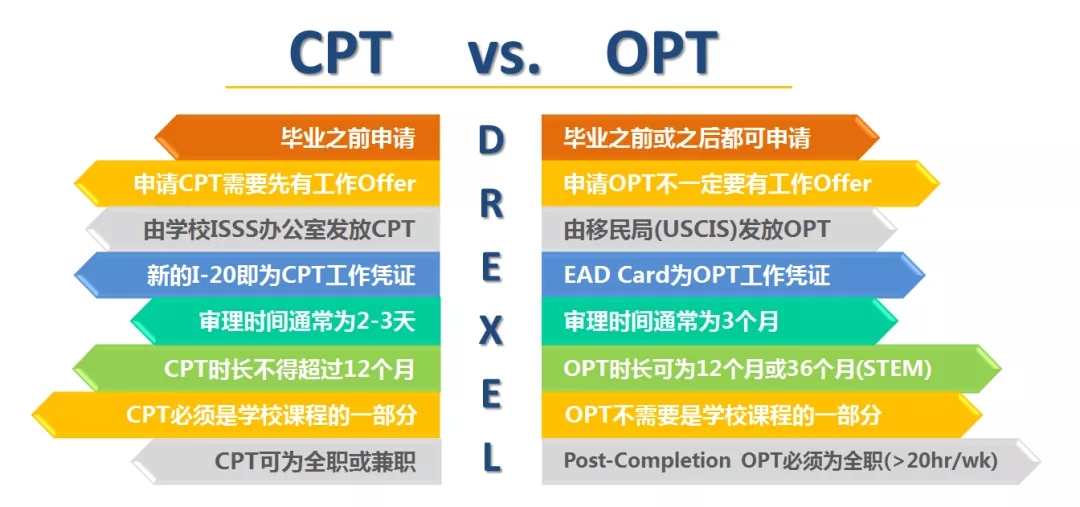 CPT vs. OPT

毕业之前申请
申请CPT需要先有工作Offer
由学校ISSS办公室发放CPT
新的I-20即为CPT工作凭证
审理时间通常为2-3天
CPT时长不得超过12个月
CPT必须是学校课程的一部分
CPT可为全职或兼职

D
R
E
X
E
L

毕业之前或之后都可申请
申请OPT不一定要有工作Offer
由移民局(USCIS)发放OPT
EAD Card为OPT工作凭证
审理时间通常为3个月
OPT时长可为12个月或36个月(STEM)
OPT不需要是学校课程的一部分
Post-Completion OPT必须为全职(>20hr/wk)